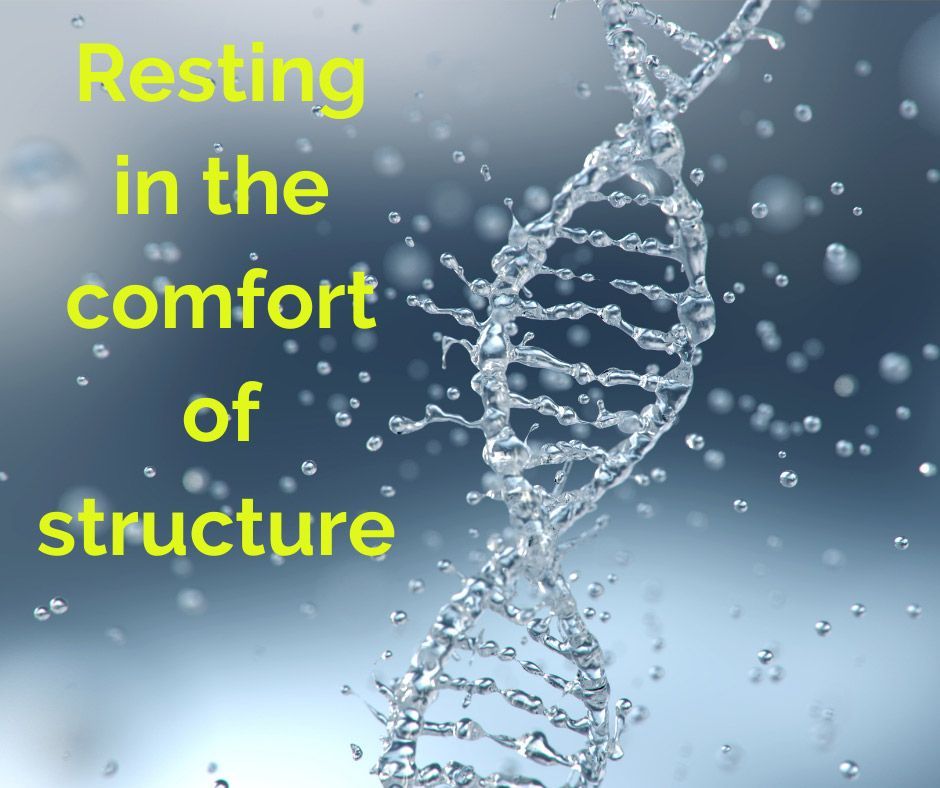 Resting in the comfort of structure